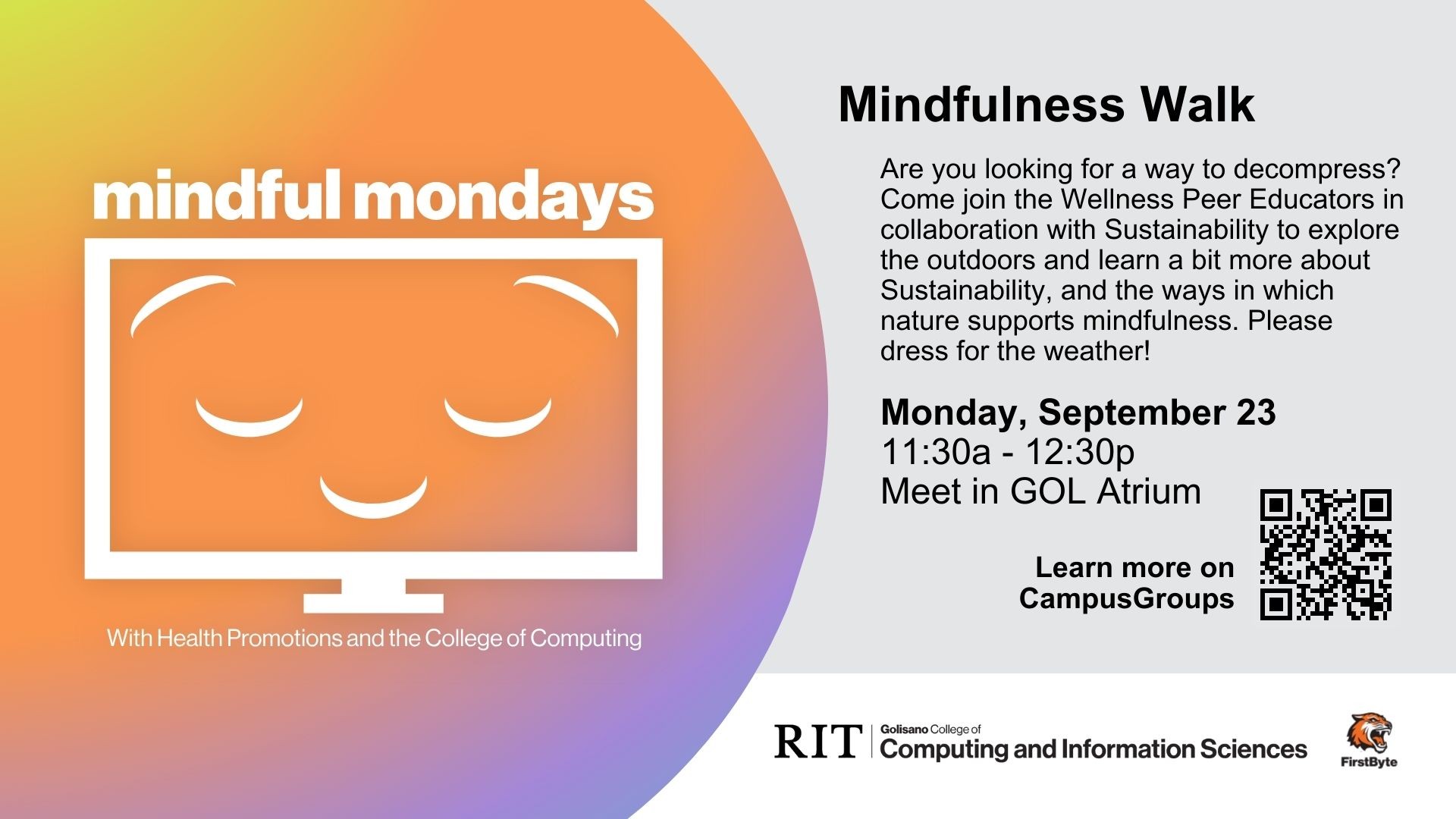 mindful mondays

With Health Promotions and the College of Computing

Mindfulness Walk

Are you looking for a way to decompress? Come join the Wellness Peer Educators in collaboration with Sustainability to explore the outdoors and learn a bit more about Sustainability, and the ways in which nature supports mindfulness. Please dress for the weather!

Monday, September 23
11:30a - 12:30p
Meet in GOL Atrium

Learn more on CampusGroups

RIT | Golisano College of Computing and Information Sciences

FirstByte